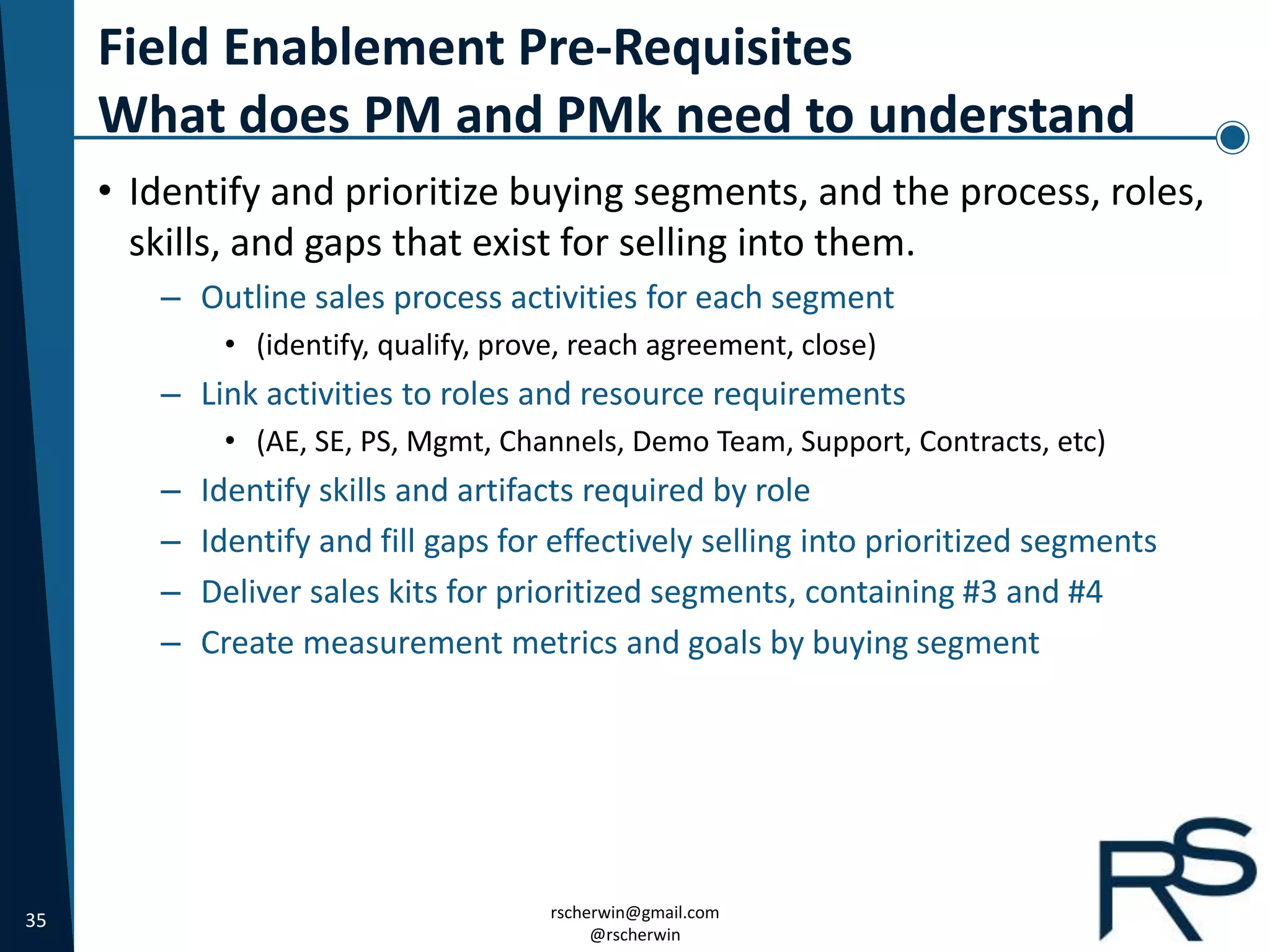 Field Enablement Pre-Requisites
What does PM and PMk need to understand

• Identify and prioritize buying segments, and the process, roles, skills, and gaps that exist for selling into them.
– Outline sales process activities for each segment
• (identify, qualify, prove, reach agreement, close)
– Link activities to roles and resource requirements
• (AE, SE, PS, Mgmt, Channels, Demo Team, Support, Contracts, etc)
– Identify skills and artifacts required by role
– Identify and fill gaps for effectively selling into prioritized segments
– Deliver sales kits for prioritized segments, containing #3 and #4
– Create measurement metrics and goals by buying segment

35

rscherwin@gmail.com
@rscherwin

RS